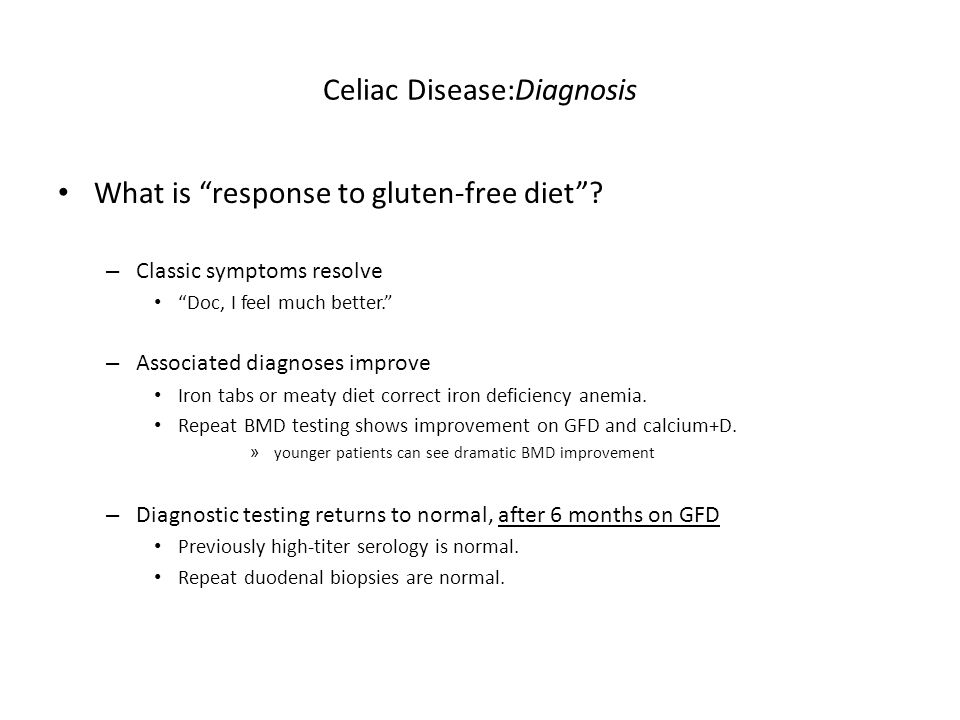 Celiac Disease:Diagnosis

• What is “response to gluten-free diet”?

– Classic symptoms resolve
• “Doc, I feel much better.”

– Associated diagnoses improve
• Iron tabs or meaty diet correct iron deficiency anemia.
• Repeat BMD testing shows improvement on GFD and calcium+D.
» younger patients can see dramatic BMD improvement

– Diagnostic testing returns to normal, after 6 months on GFD
• Previously high-titer serology is normal.
• Repeat duodenal biopsies are normal.